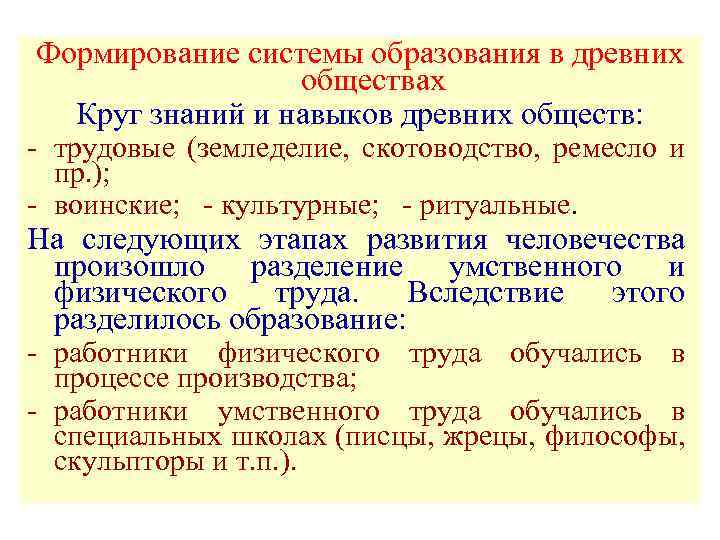 Формирование системы образования в древних обществах

Круг знаний и навыков древних обществ:

- трудовые (земледелие, скотоводство, ремесло и пр.);

- воинские; - культурные; - ритуальные.

На следующих этапах развития человечества произошло разделение умственного и физического труда. Вследствие этого разделилось образование:

- работники физического труда обучались в процессе производства;

- работники умственного труда обучались в специальных школах (писцы, жрецы, философы, скульпторы и т.п.).